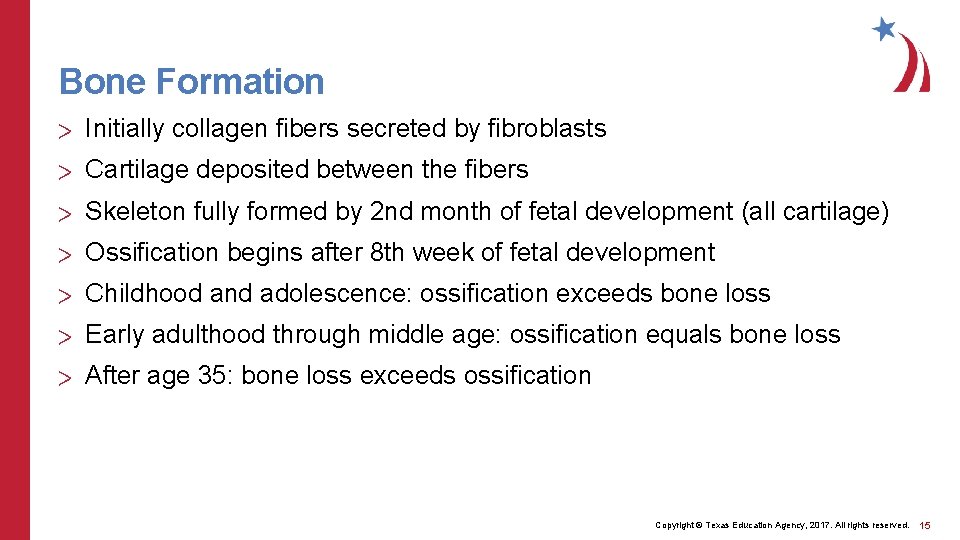 Bone Formation

> Initially collagen fibers secreted by fibroblasts

> Cartilage deposited between the fibers

> Skeleton fully formed by 2nd month of fetal development (all cartilage)

> Ossification begins after 8th week of fetal development

> Childhood and adolescence: ossification exceeds bone loss

> Early adulthood through middle age: ossification equals bone loss

> After age 35: bone loss exceeds ossification

Copyright © Texas Education Agency, 2017. All rights reserved. 15